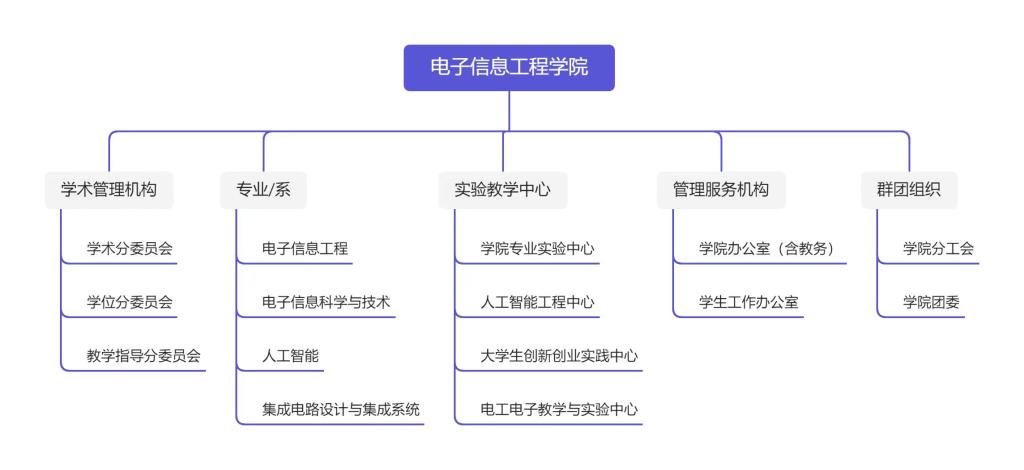 电子信息工程学院

学术管理机构

学术分委员会

学位分委员会

教学指导分委员会

专业/系

电子信息工程

电子信息科学与技术

人工智能

集成电路设计与集成系统

实验教学中心

学院专业实验中心

人工智能工程中心

大学生创新创业实践中心

电工电子教学与实验中心

管理服务机构

学院办公室（含教务）

学生工作办公室

群团组织

学院分工会

学院团委